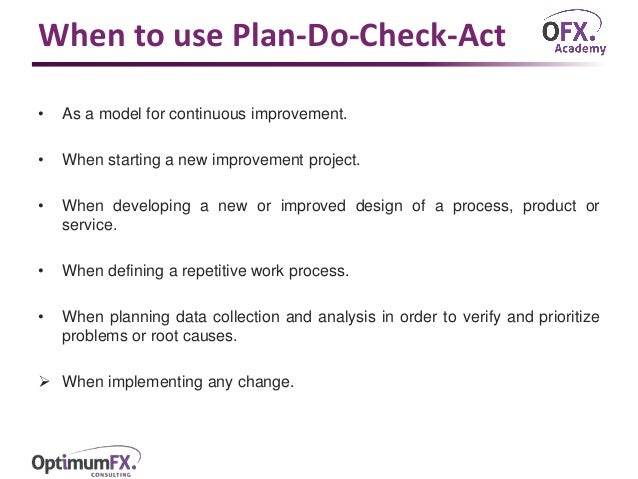 When to use Plan-Do-Check-Act

OFX. Academy

• As a model for continuous improvement.

• When starting a new improvement project.

• When developing a new or improved design of a process, product or service.

• When defining a repetitive work process.

• When planning data collection and analysis in order to verify and prioritize problems or root causes.

➢ When implementing any change.

OptimumFX. CONSULTING